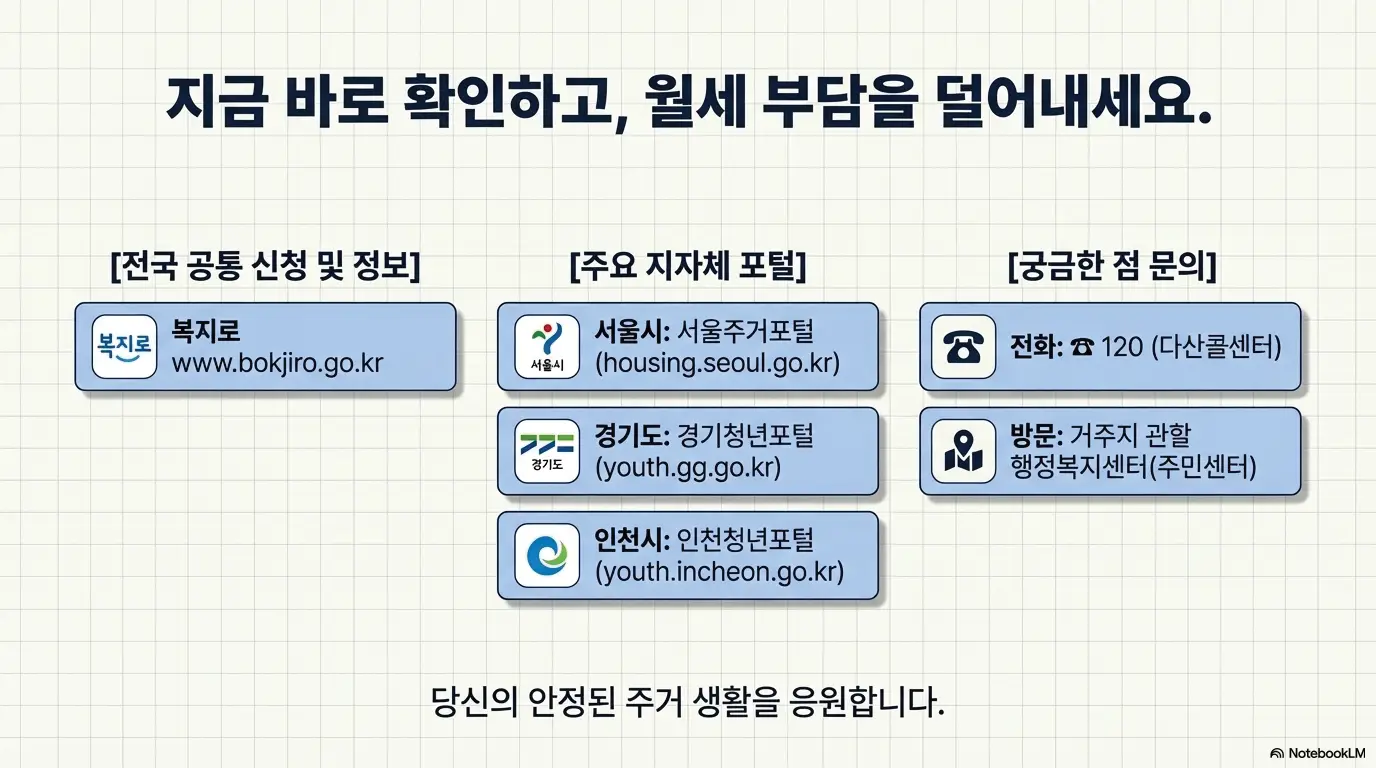 지금 바로 확인하고, 월세 부담을 덜어내세요.

[전국 공통 신청 및 정보]

복지로

복지로
www.bokjiro.go.kr

[주요 지자체 포털]

서울시

서울시: 서울주거포털
(housing.seoul.go.kr)

경기도

경기도: 경기청년포털
(youth.gg.go.kr)

인천시: 인천청년포털
(youth.incheon.go.kr)

[궁금한 점 문의]

전화: ☎ 120 (다산콜센터)

방문: 거주지 관할 행정복지센터(주민센터)

당신의 안정된 주거 생활을 응원합니다.

NotebookLM